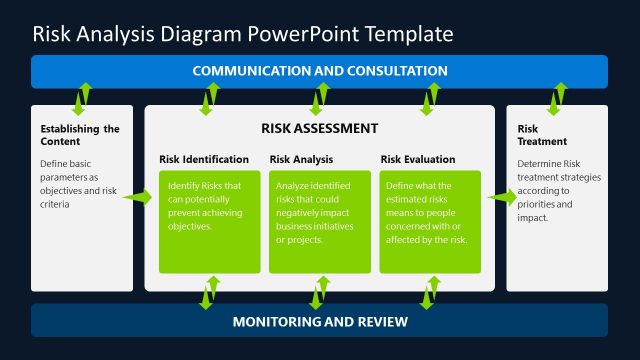 Risk Analysis Diagram PowerPoint Template

COMMUNICATION AND CONSULTATION

Establishing the Content

Define basic parameters as objectives and risk criteria

RISK ASSESSMENT

Risk Identification

Identify Risks that can potentially prevent achieving objectives.

Risk Analysis

Analyze identified risks that could negatively impact business initiatives or projects.

Risk Evaluation

Define what the estimated risks means to people concerned with or affected by the risk.

Risk Treatment

Determine Risk treatment strategies according to priorities and impact.

MONITORING AND REVIEW